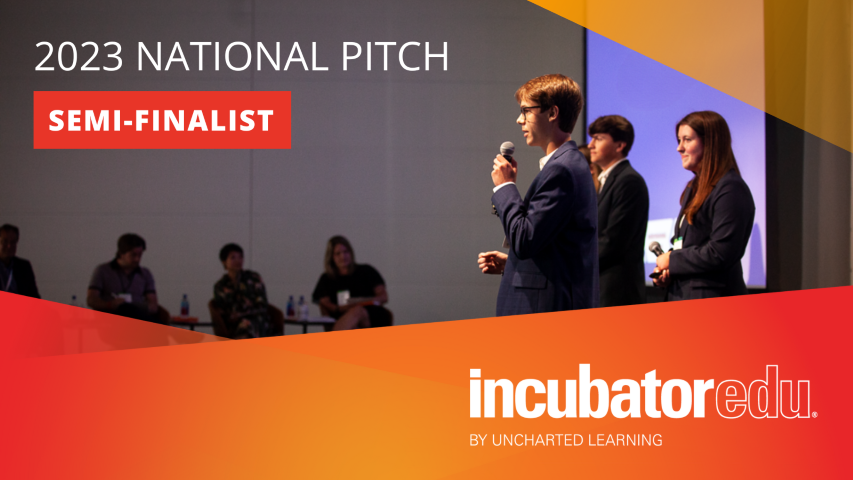 2023 NATIONAL PITCH

SEMI-FINALIST

incubatoredu®

BY UNCHARTED LEARNING